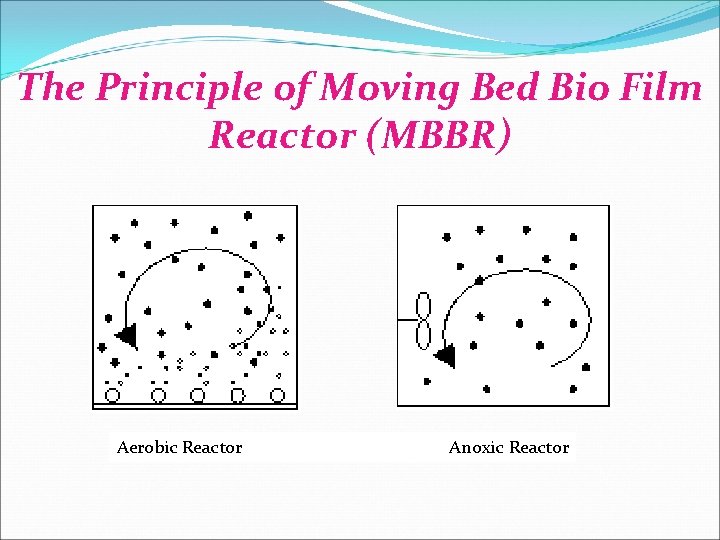 The Principle of Moving Bed Bio Film Reactor (MBBR)

Aerobic Reactor

Anoxic Reactor